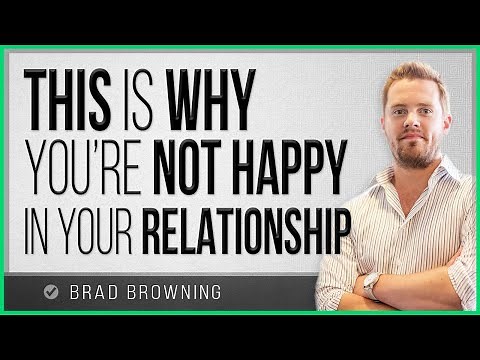 THIS IS WHY YOU'RE NOT HAPPY IN YOUR RELATIONSHIP

BRAD BROWNING